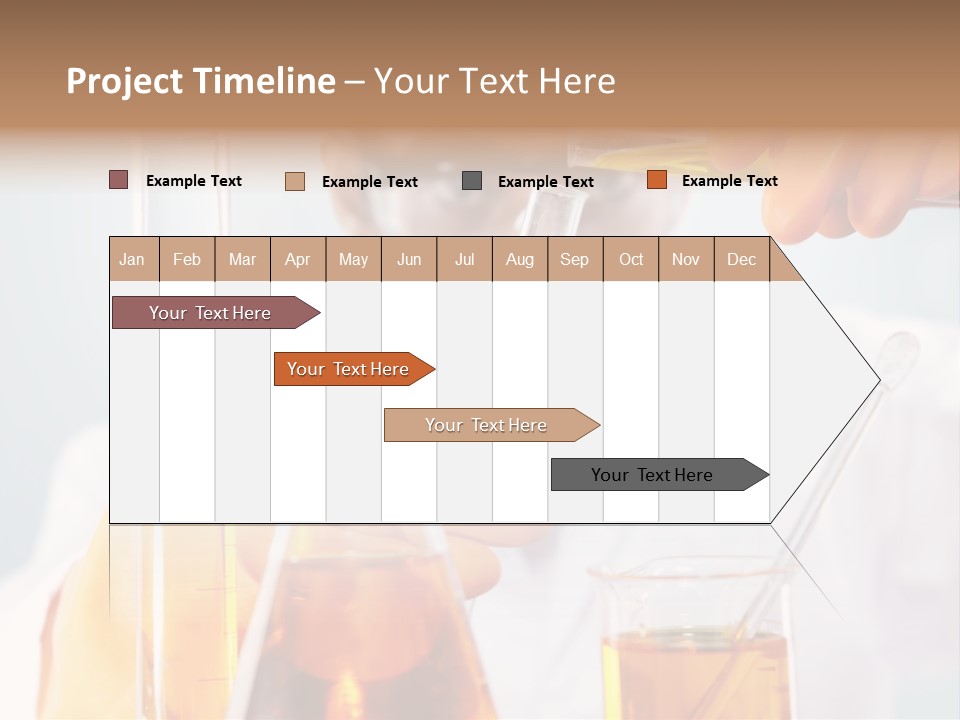 Project Timeline – Your Text Here

Example Text Example Text Example Text Example Text

| Jan | Feb | Mar | Apr | May | Jun | Jul | Aug | Sep | Oct | Nov | Dec |
|---|---|---|---|---|---|---|---|---|---|---|---|

Your Text Here

Your Text Here

Your Text Here

Your Text Here